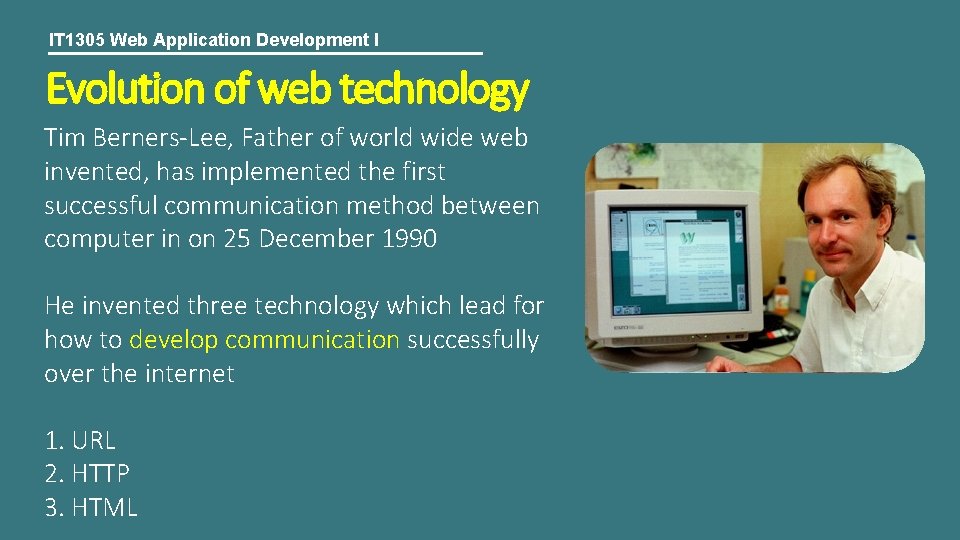 IT1305 Web Application Development I

Evolution of web technology

Tim Berners-Lee, Father of world wide web invented, has implemented the first successful communication method between computer in on 25 December 1990

He invented three technology which lead for how to develop communication successfully over the internet

1. URL
2. HTTP
3. HTML